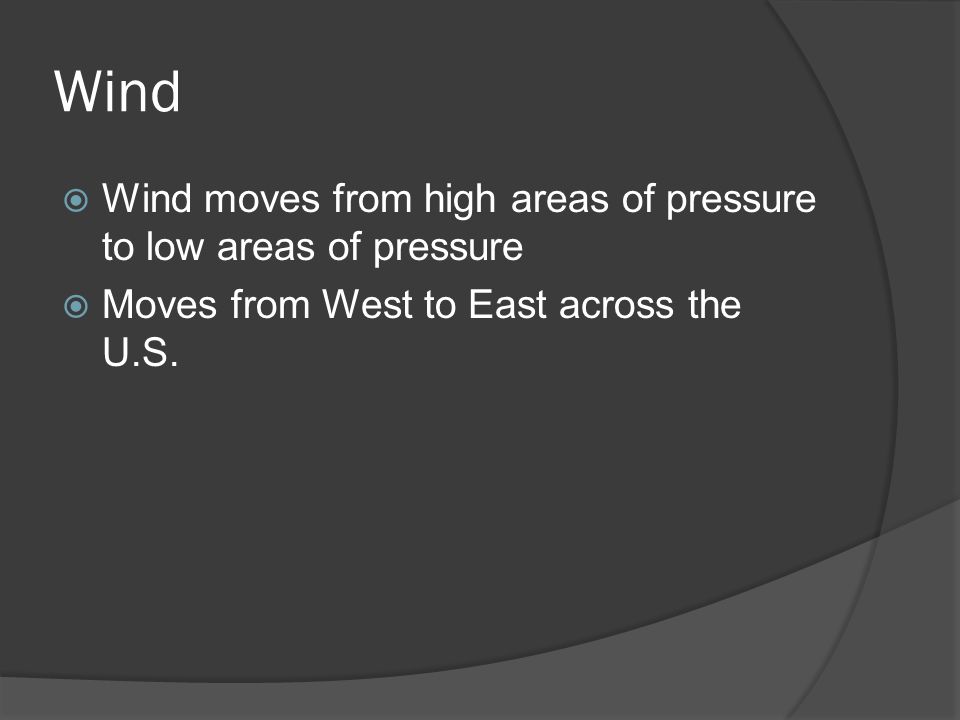 Wind

Wind moves from high areas of pressure to low areas of pressure

Moves from West to East across the U.S.